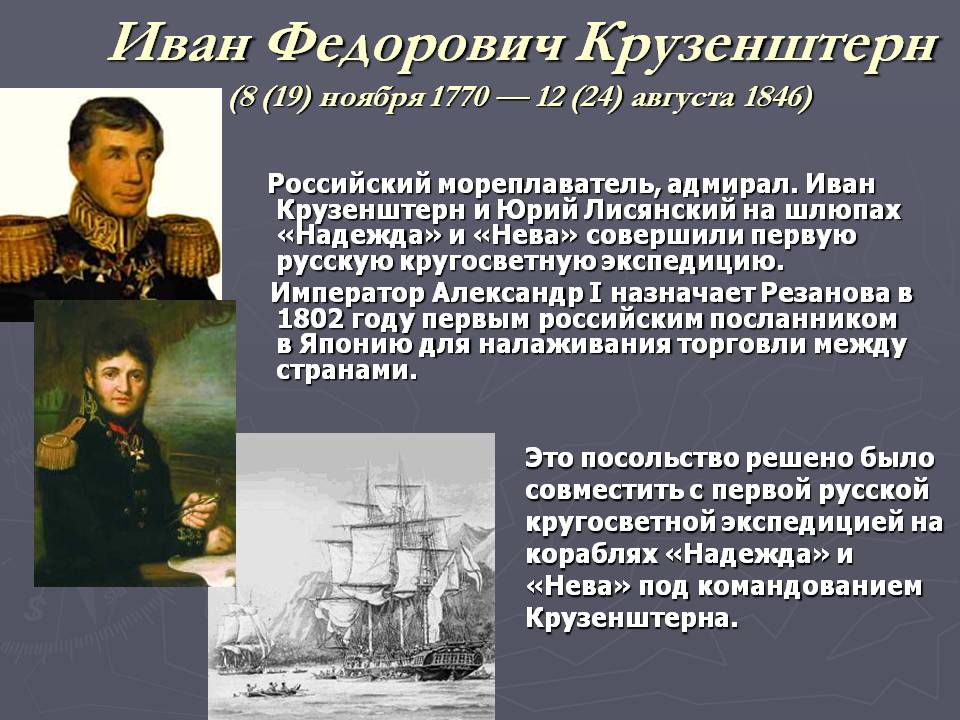 Иван Федорович Крузенштерн
(8 (19) ноября 1770 — 12 (24) августа 1846)

Российский мореплаватель, адмирал. Иван Крузенштерн и Юрий Лисянский на шлюпах «Надежда» и «Нева» совершили первую русскую кругосветную экспедицию.

Император Александр I назначает Резанова в 1802 году первым российским посланником в Японию для налаживания торговли между странами.

Это посольство решено было совместить с первой русской кругосветной экспедицией на кораблях «Надежда» и «Нева» под командованием Крузенштерна.